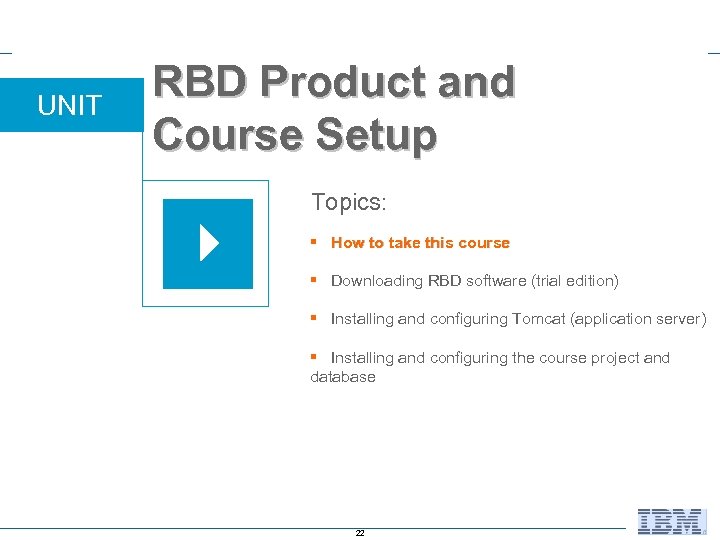 UNIT

RBD Product and Course Setup

Topics:

▪ How to take this course

▪ Downloading RBD software (trial edition)

▪ Installing and configuring Tomcat (application server)

▪ Installing and configuring the course project and database

22

IBM